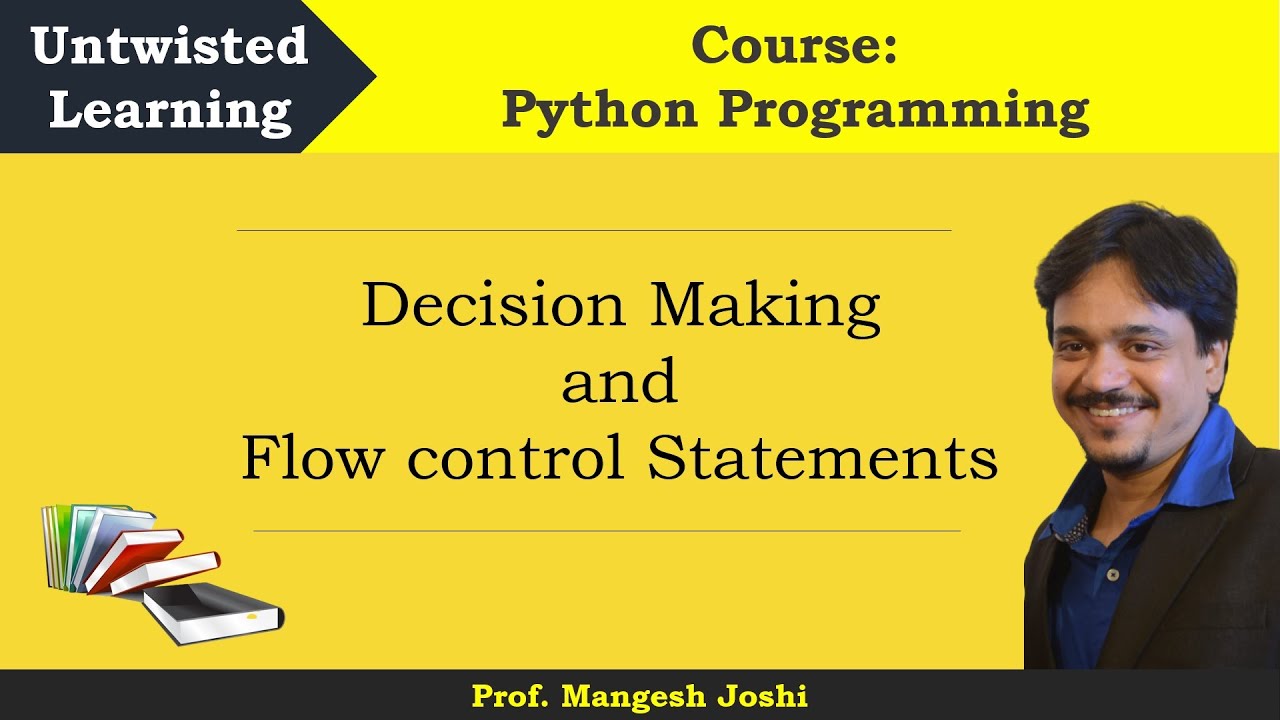 Untwisted Learning

Course:
Python Programming

Decision Making
and
Flow control Statements

Prof. Mangesh Joshi